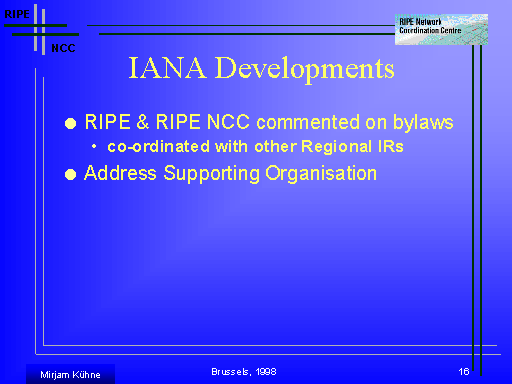 RIPE
NCC

RIPE Network
Coordination Centre

IANA Developments

● RIPE & RIPE NCC commented on bylaws
• co-ordinated with other Regional IRs
● Address Supporting Organisation

Mirjam Kühne
Brussels, 1998
16